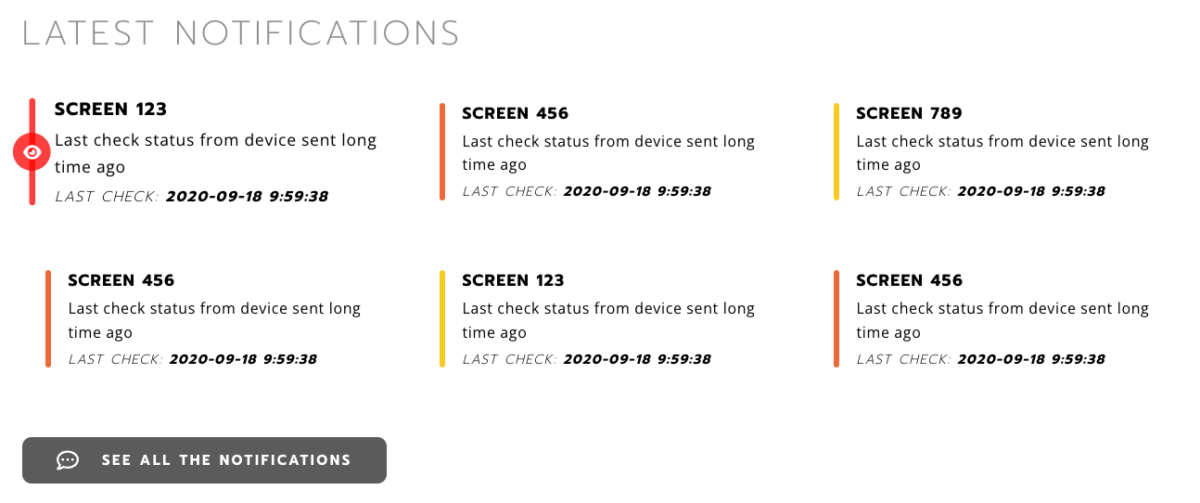 LATEST NOTIFICATIONS

SCREEN 123
Last check status from device sent long time ago
LAST CHECK: 2020-09-18 9:59:38

SCREEN 456
Last check status from device sent long time ago
LAST CHECK: 2020-09-18 9:59:38

SCREEN 789
Last check status from device sent long time ago
LAST CHECK: 2020-09-18 9:59:38

SCREEN 456
Last check status from device sent long time ago
LAST CHECK: 2020-09-18 9:59:38

SCREEN 123
Last check status from device sent long time ago
LAST CHECK: 2020-09-18 9:59:38

SCREEN 456
Last check status from device sent long time ago
LAST CHECK: 2020-09-18 9:59:38

SEE ALL THE NOTIFICATIONS